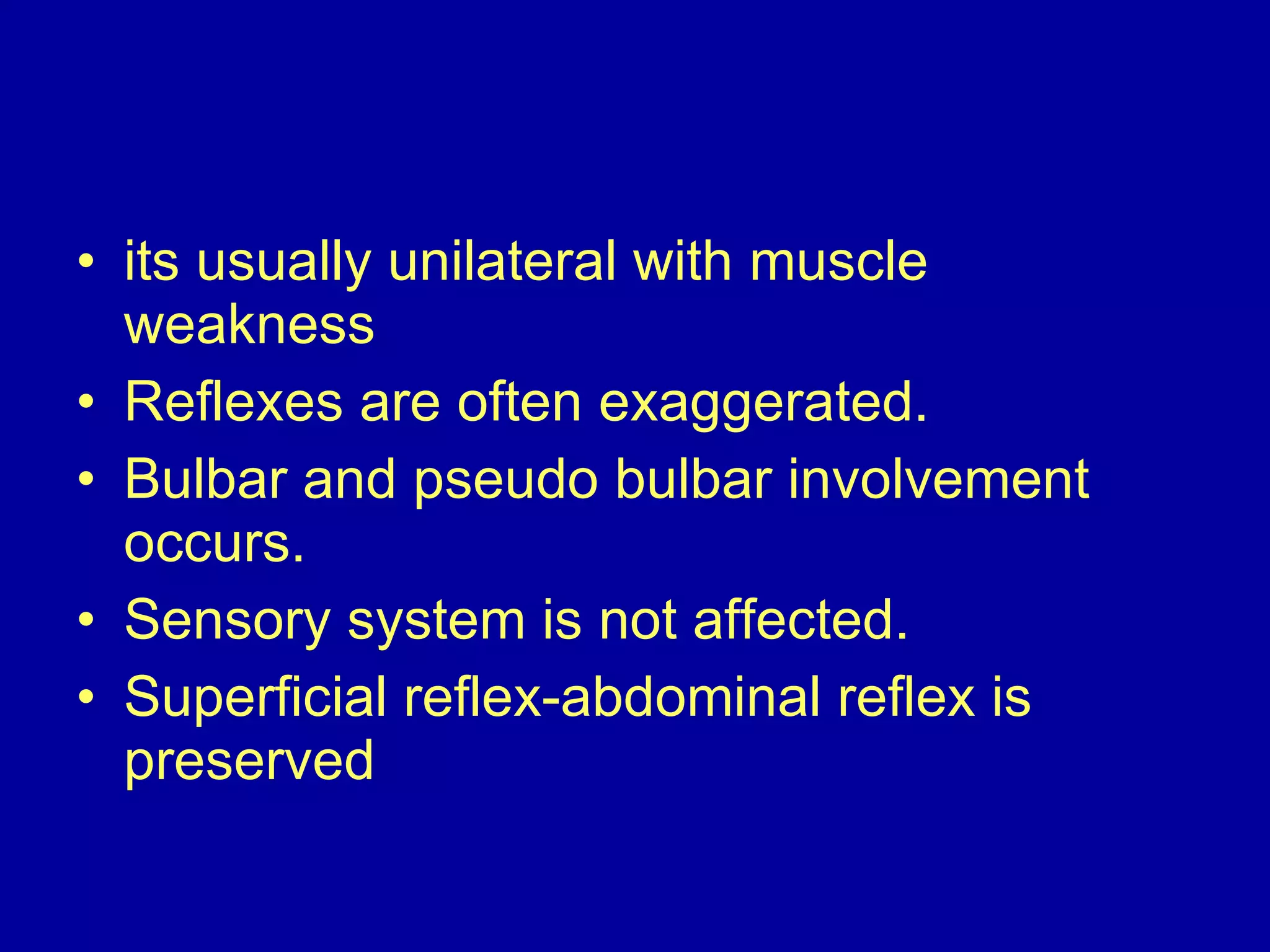 • its usually unilateral with muscle weakness
• Reflexes are often exaggerated.
• Bulbar and pseudo bulbar involvement occurs.
• Sensory system is not affected.
• Superficial reflex-abdominal reflex is preserved